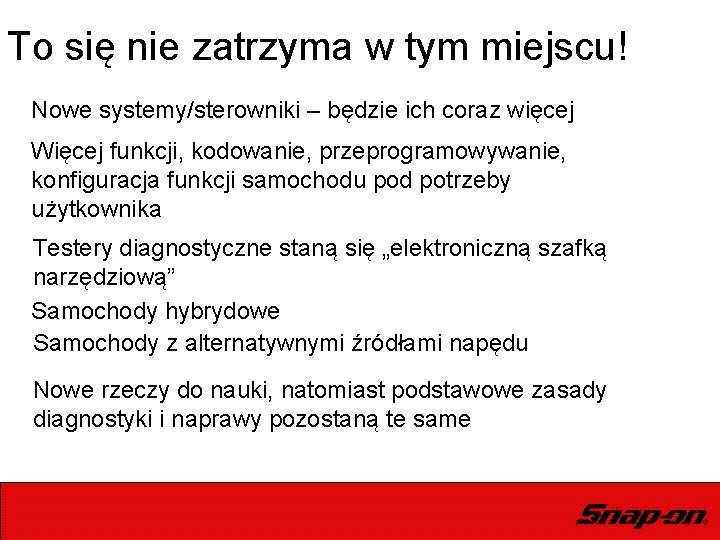 To się nie zatrzyma w tym miejscu!

Nowe systemy/sterowniki – będzie ich coraz więcej

Więcej funkcji, kodowanie, przeprogramowywanie, konfiguracja funkcji samochodu pod potrzeby użytkownika

Testery diagnostyczne staną się „elektroniczną szafką narzędziową”

Samochody hybrydowe

Samochody z alternatywnymi źródłami napędu

Nowe rzeczy do nauki, natomiast podstawowe zasady diagnostyki i naprawy pozostaną te same

Snap-on